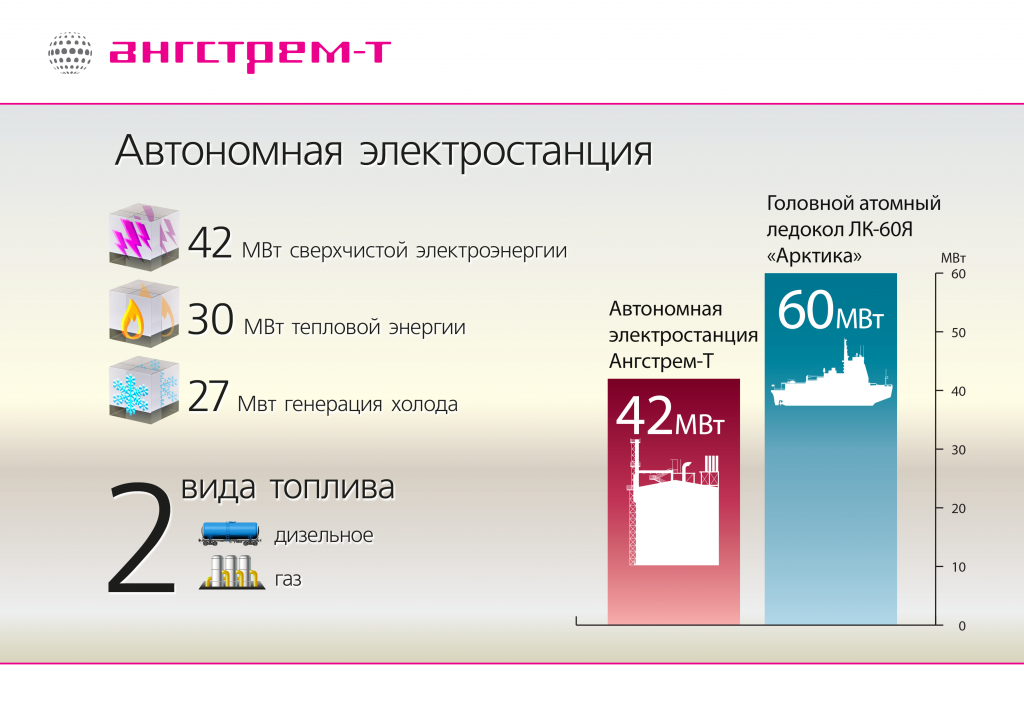 ангстрем-т

Автономная электростанция

42 МВт сверхчистой электроэнергии

30 МВт тепловой энергии

27 Мвт генерация холода

2 вида топлива

дизельное

газ

Автономная электростанция Ангстрем-Т

42МВт

Головной атомный ледокол ЛК-60Я «Арктика»

60МВт

МВт

60

50

40

30

20

10

0